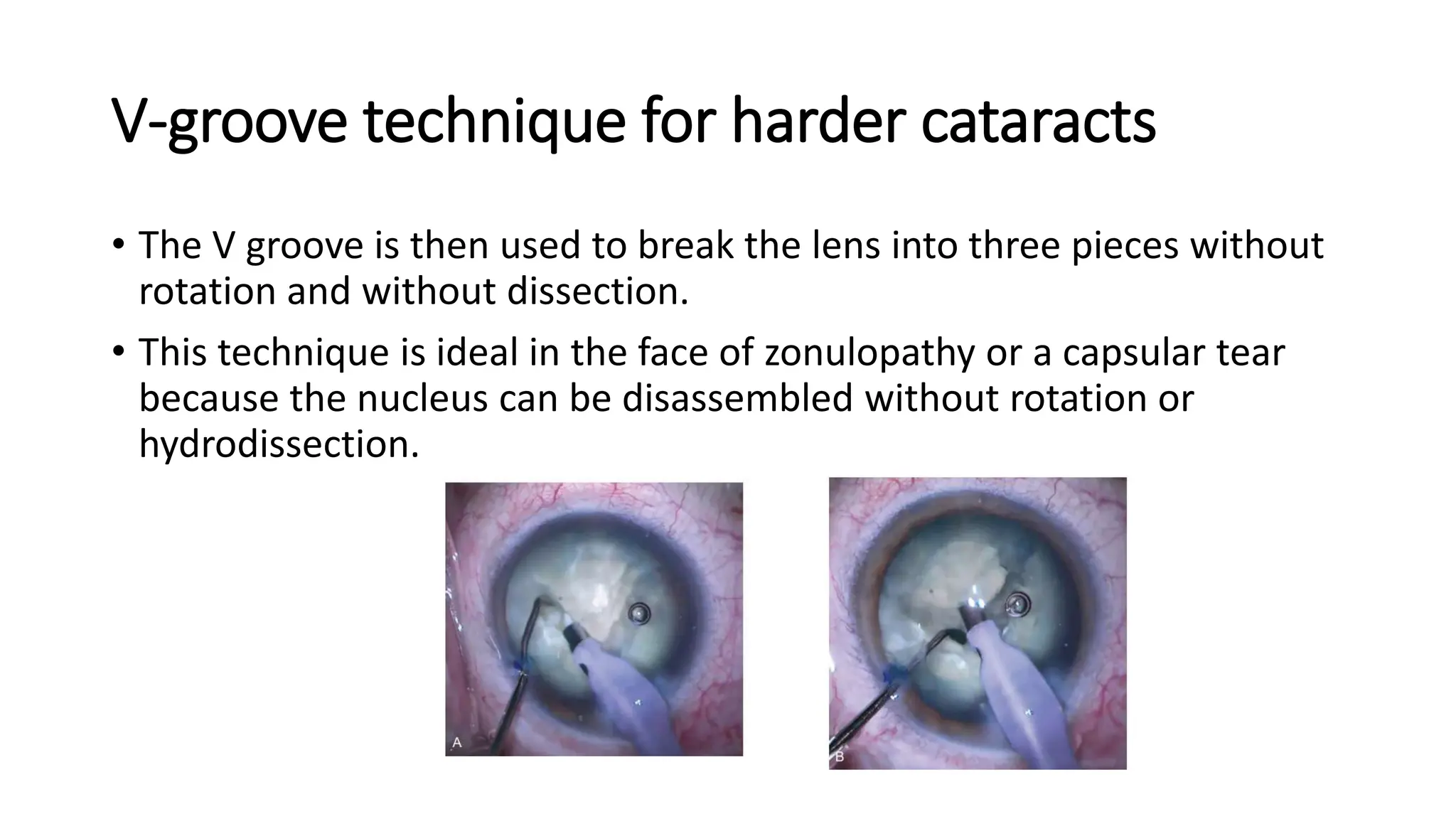 V-groove technique for harder cataracts

• The V groove is then used to break the lens into three pieces without rotation and without dissection.

• This technique is ideal in the face of zonulopathy or a capsular tear because the nucleus can be disassembled without rotation or hydrodissection.

A

B